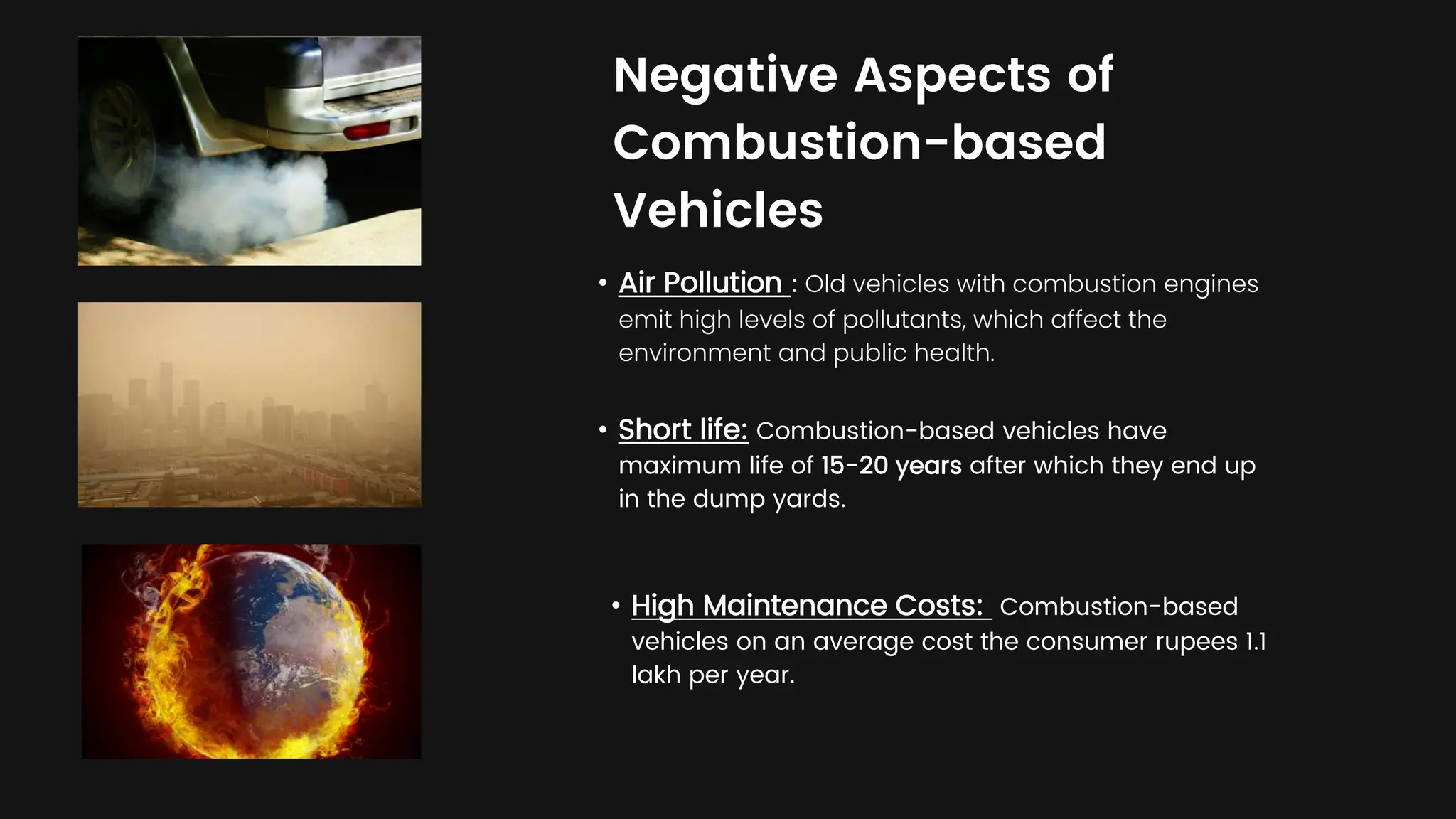 Negative Aspects of Combustion-based Vehicles

• Air Pollution : Old vehicles with combustion engines emit high levels of pollutants, which affect the environment and public health.

• Short life: Combustion-based vehicles have maximum life of 15-20 years after which they end up in the dump yards.

• High Maintenance Costs: Combustion-based vehicles on an average cost the consumer rupees 1.1 lakh per year.